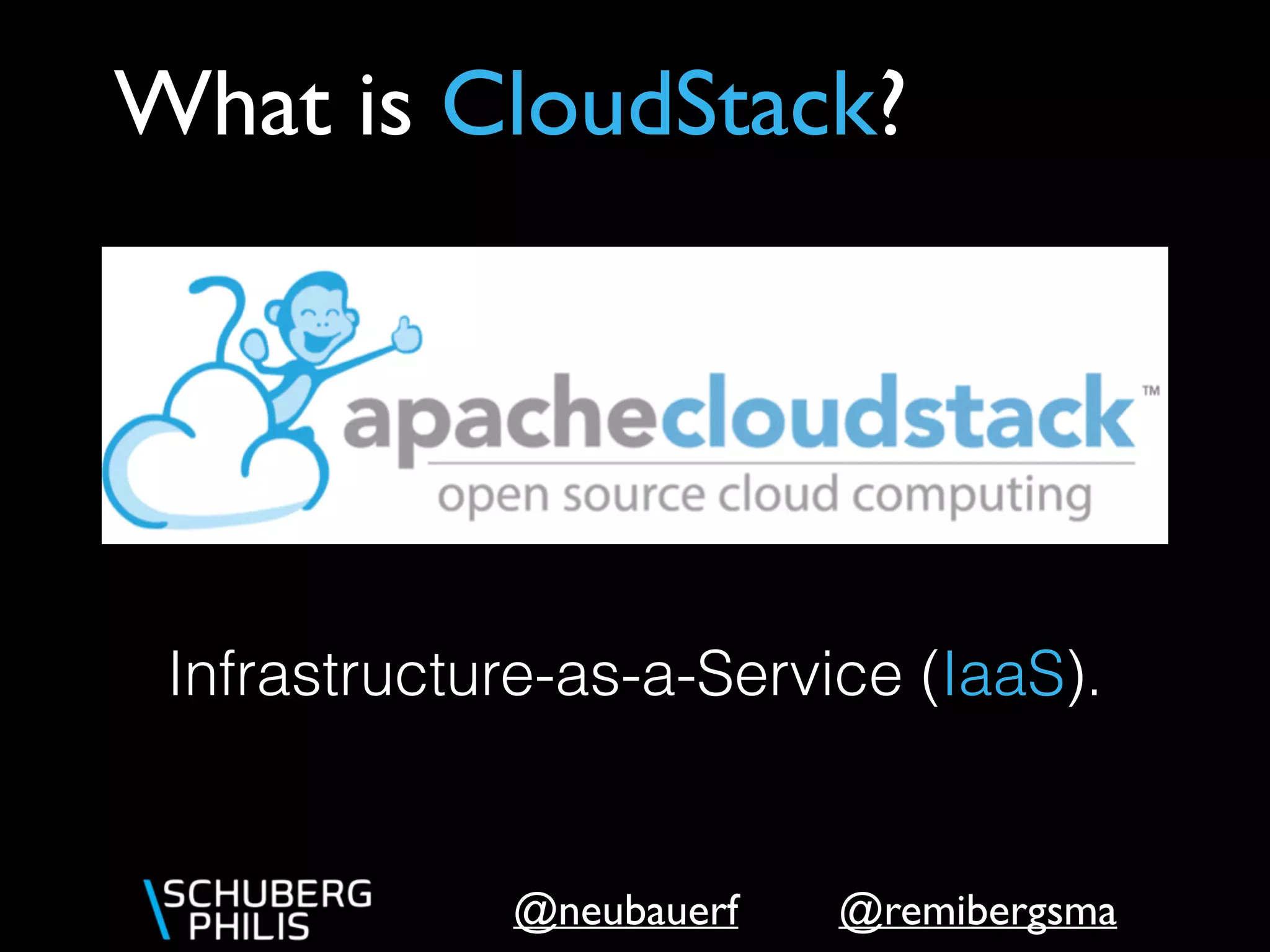 What is CloudStack?

apachecloudstack™
open source cloud computing

Infrastructure-as-a-Service (IaaS).

SCHUBERG PHILIS

@neubauerf

@remibergsma